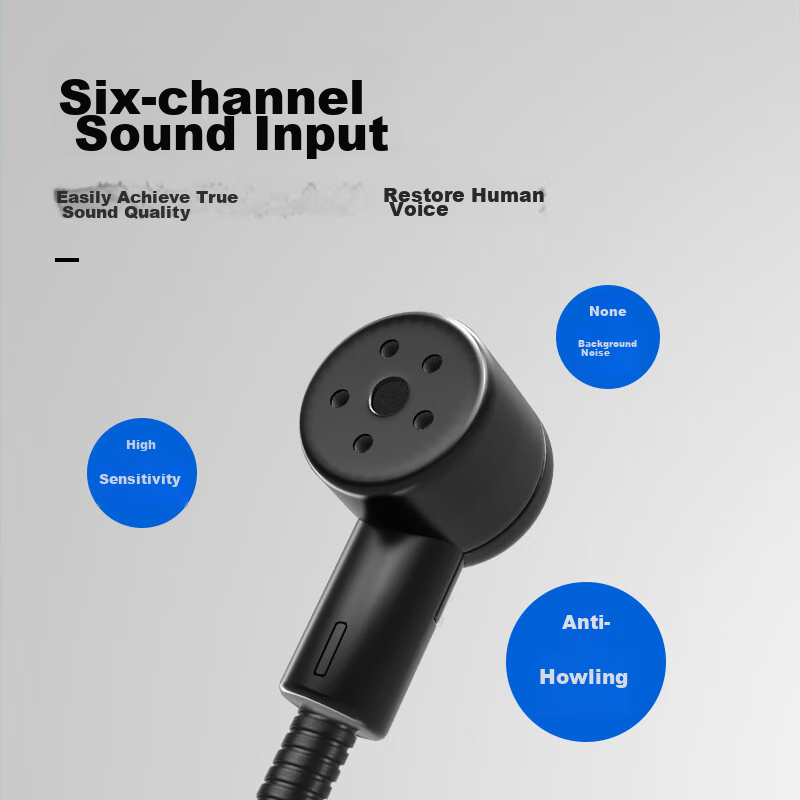 Six-channel Sound Input

Easily Achieve True Sound Quality

Restore Human Voice

None

Background Noise

High

Sensitivity

Anti-

Howling